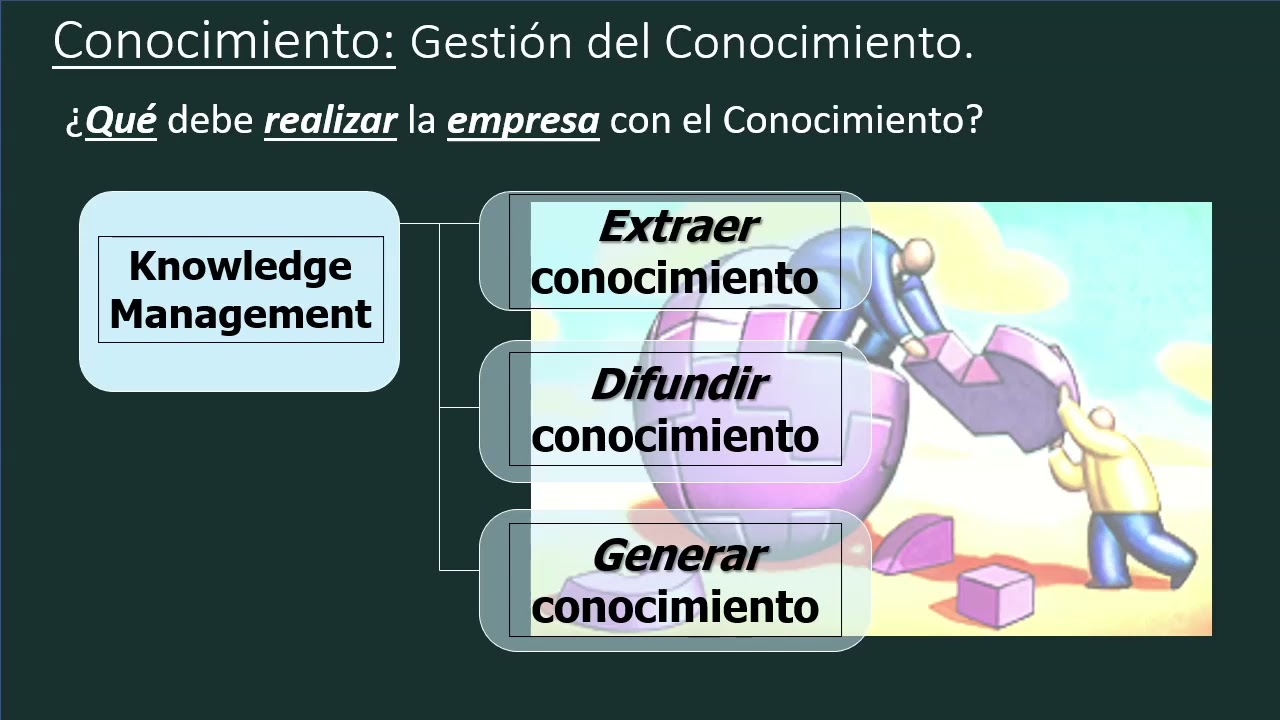 Conocimiento: Gestión del Conocimiento.

¿Qué debe realizar la empresa con el Conocimiento?

Knowledge Management

Extraer conocimiento

Difundir conocimiento

Generar conocimiento